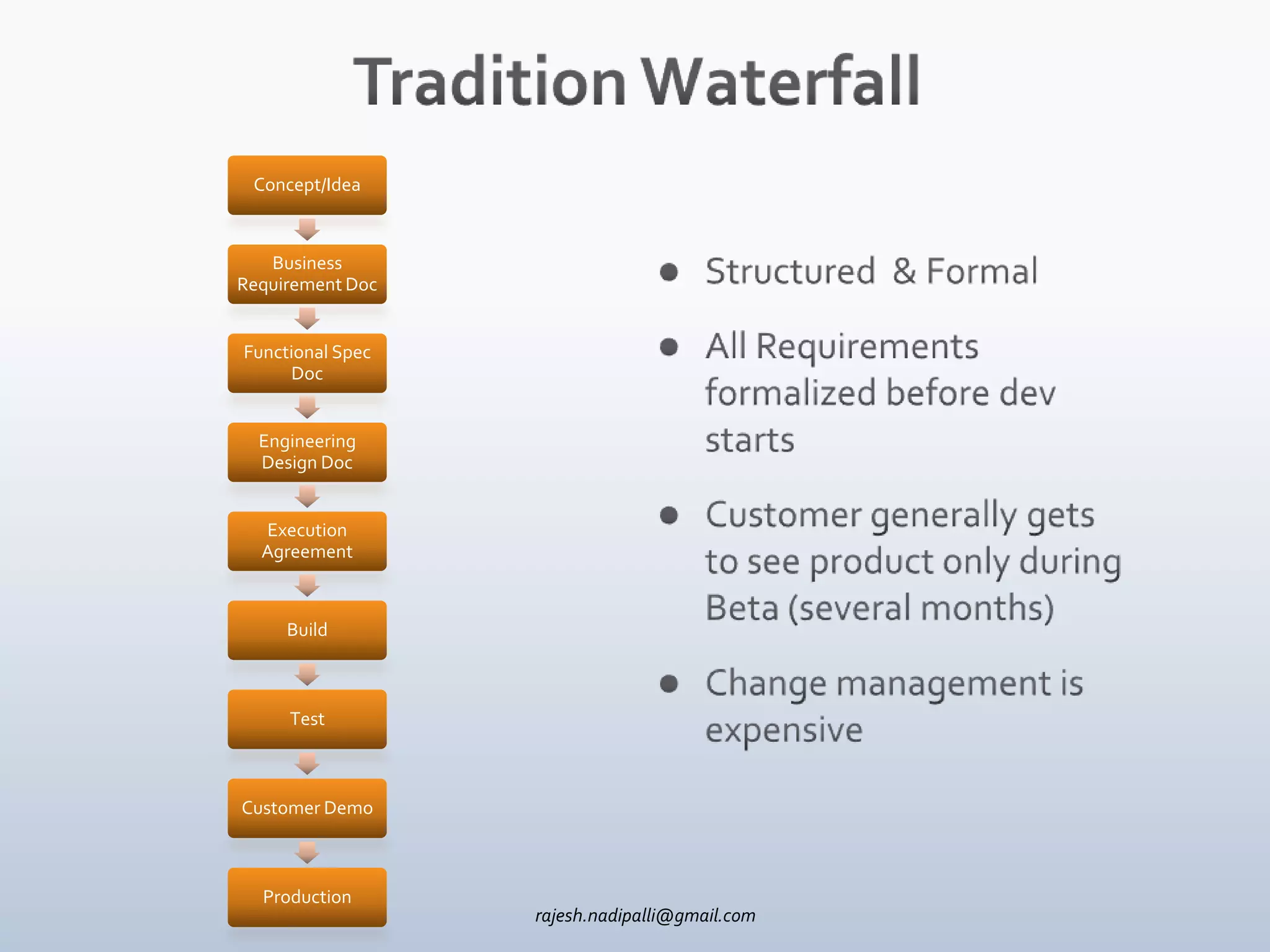 Tradition Waterfall

Concept/Idea

Business Requirement Doc

Functional Spec Doc

Engineering Design Doc

Execution Agreement

Build

Test

Customer Demo

Production

- Structured & Formal
- All Requirements formalized before dev starts
- Customer generally gets to see product only during Beta (several months)
- Change management is expensive

rajesh.nadipalli@gmail.com